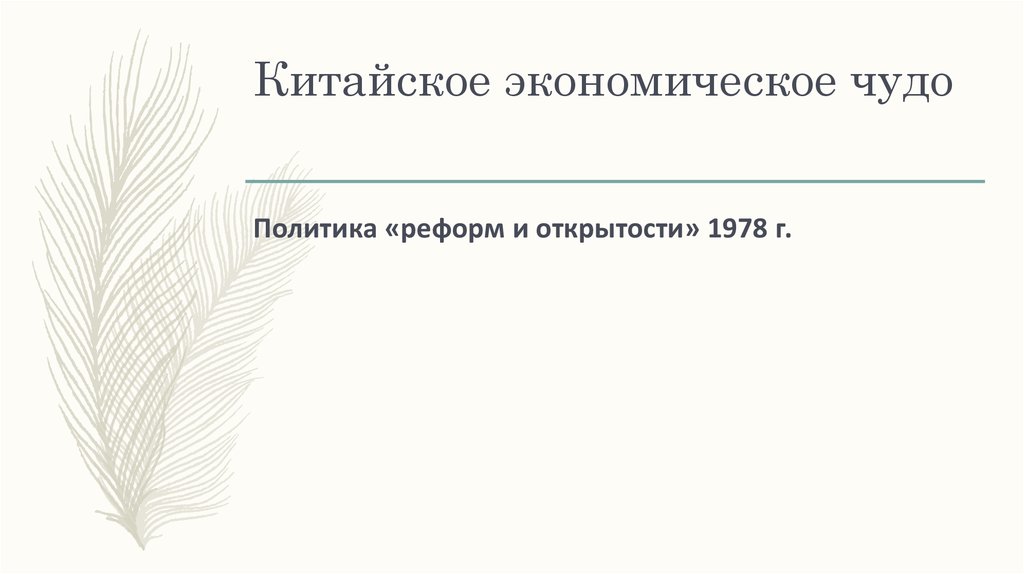 Китайское экономическое чудо

Политика «реформ и открытости» 1978 г.